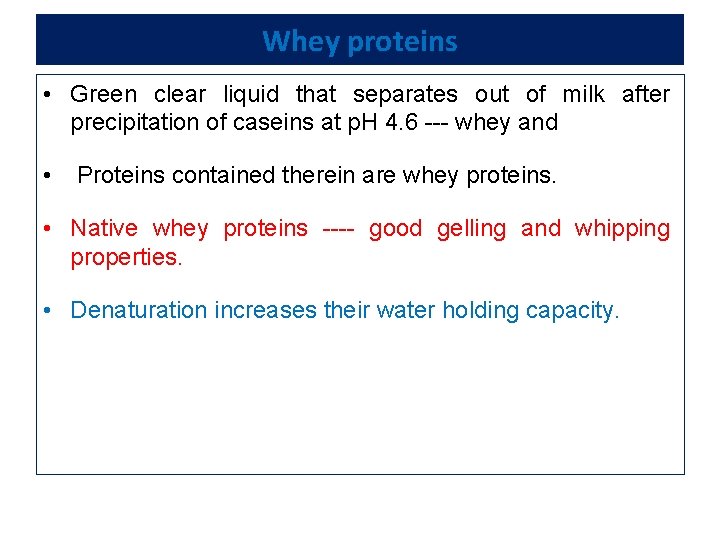 Whey proteins

• Green clear liquid that separates out of milk after precipitation of caseins at pH 4.6 --- whey and

• Proteins contained therein are whey proteins.

• Native whey proteins ---- good gelling and whipping properties.

• Denaturation increases their water holding capacity.